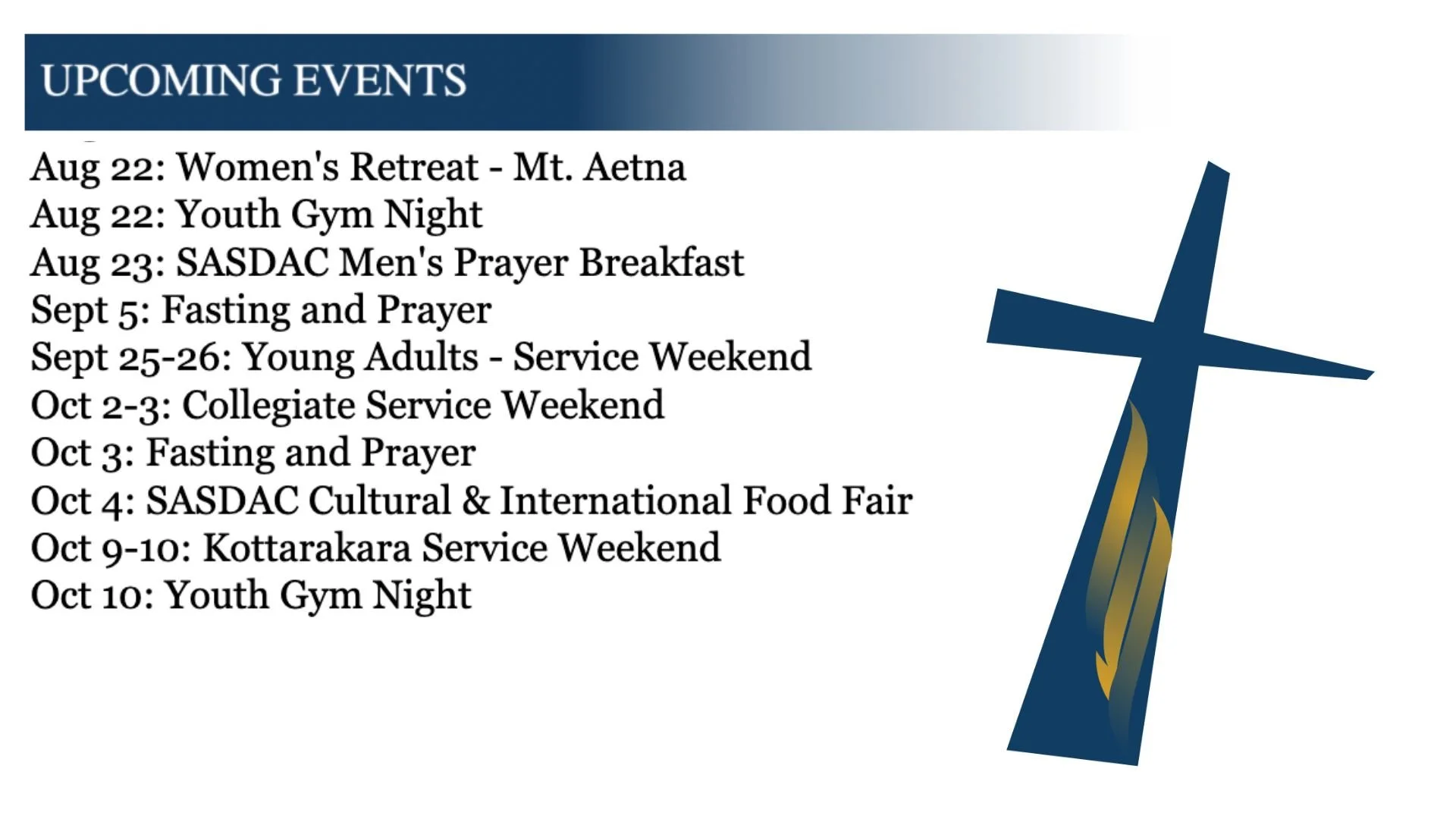 UPCOMING EVENTS

Aug 22: Women's Retreat - Mt. Aetna
Aug 22: Youth Gym Night
Aug 23: SASDAC Men's Prayer Breakfast
Sept 5: Fasting and Prayer
Sept 25-26: Young Adults - Service Weekend
Oct 2-3: Collegiate Service Weekend
Oct 3: Fasting and Prayer
Oct 4: SASDAC Cultural & International Food Fair
Oct 9-10: Kottarakara Service Weekend
Oct 10: Youth Gym Night